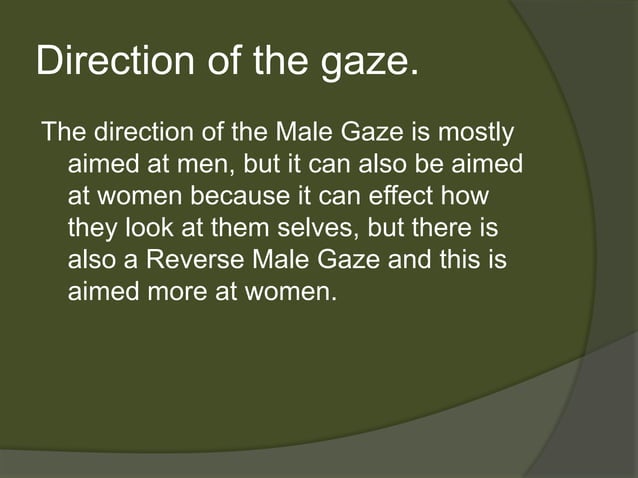 Direction of the gaze.

The direction of the Male Gaze is mostly aimed at men, but it can also be aimed at women because it can effect how they look at them selves, but there is also a Reverse Male Gaze and this is aimed more at women.